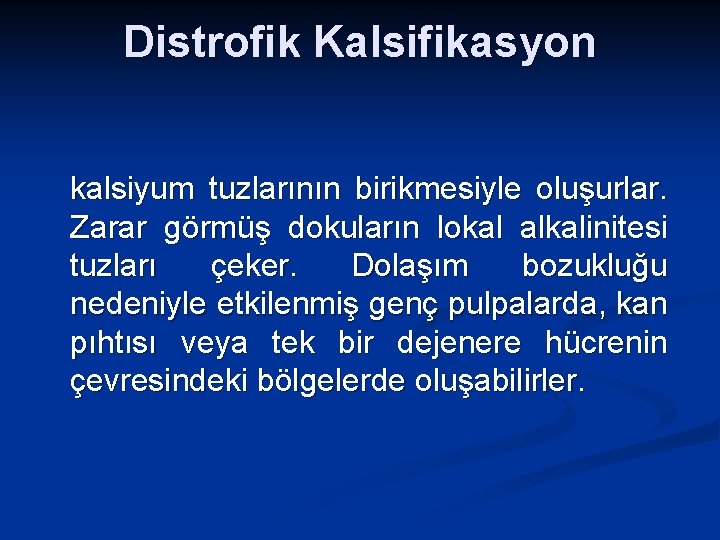 Distrofik Kalsifikasyon

kalsiyum tuzlarının birikmesiyle oluşurlar. Zarar görmüş dokuların lokal alkalinitesi tuzları çeker. Dolaşım bozukluğu nedeniyle etkilenmiş genç pulpalarda, kan pıhtısı veya tek bir dejenere hücrenin çevresindeki bölgelerde oluşabilirler.